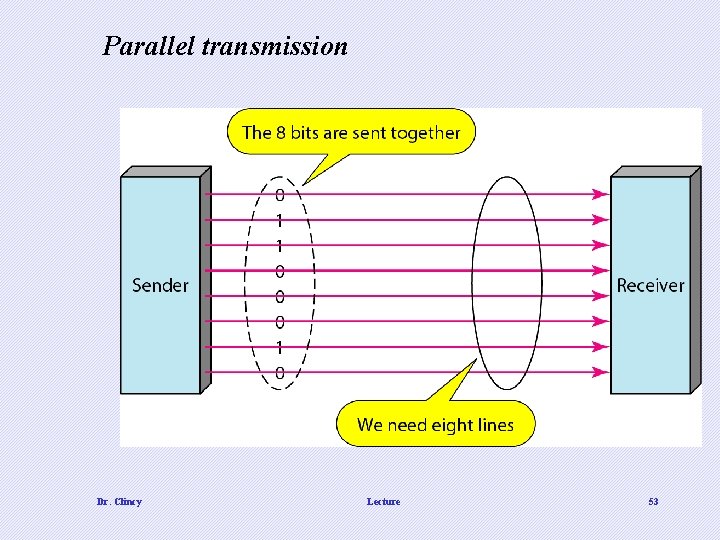 Parallel transmission

The 8 bits are sent together

Sender

0
1
1
0
0
0
1
0

Receiver

We need eight lines

Dr. Clincy

Lecture

53